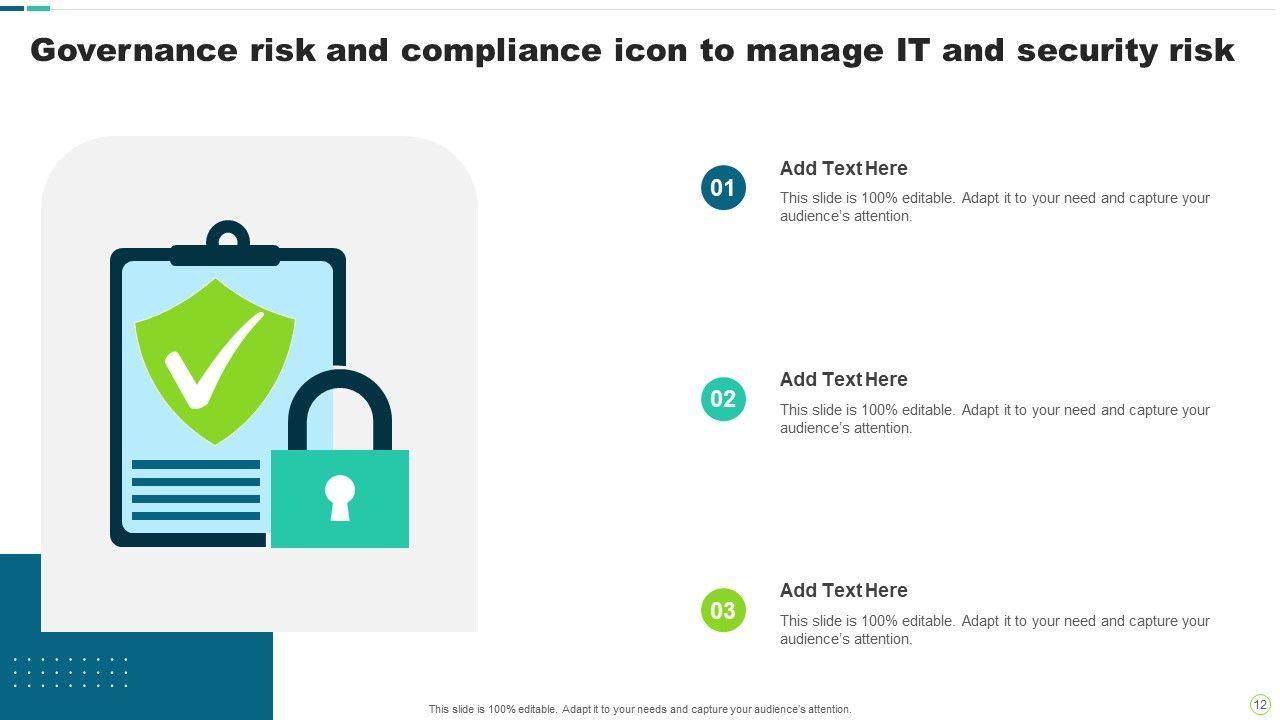 Governance risk and compliance icon to manage IT and security risk

01

Add Text Here

This slide is 100% editable. Adapt it to your need and capture your audience's attention.

02

Add Text Here

This slide is 100% editable. Adapt it to your need and capture your audience's attention.

03

Add Text Here

This slide is 100% editable. Adapt it to your need and capture your audience's attention.

This slide is 100% editable. Adapt it to your needs and capture your audience's attention.

12